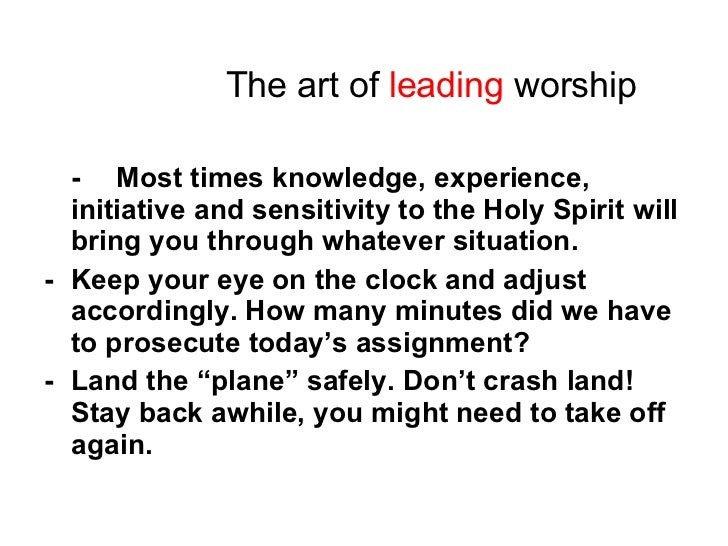 The art of leading worship

- Most times knowledge, experience, initiative and sensitivity to the Holy Spirit will bring you through whatever situation.

- Keep your eye on the clock and adjust accordingly. How many minutes did we have to prosecute today’s assignment?

- Land the “plane” safely. Don’t crash land! Stay back awhile, you might need to take off again.